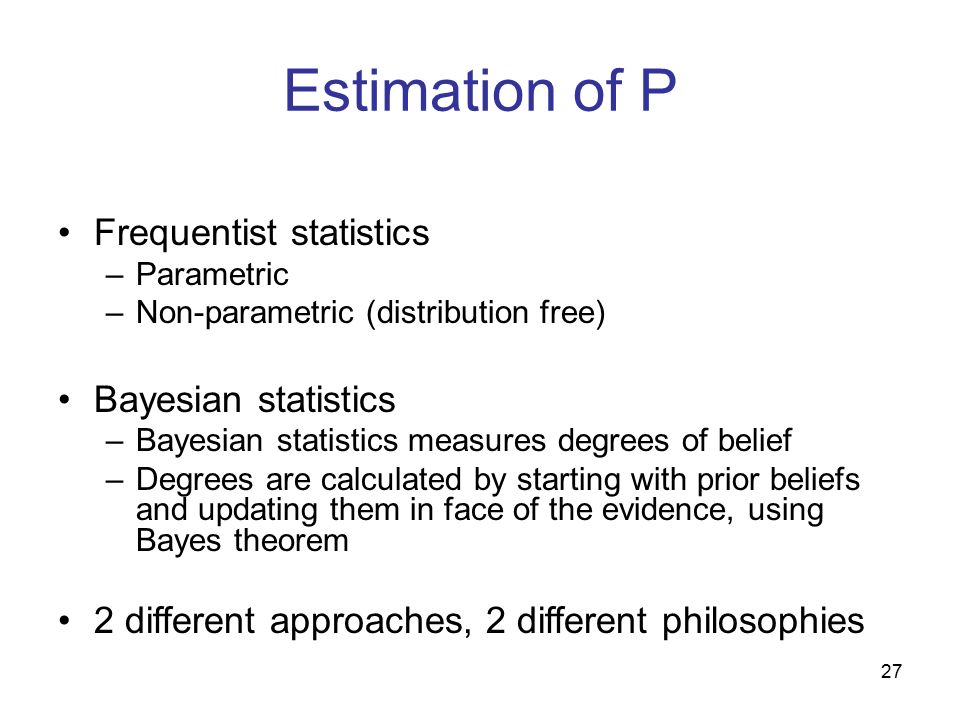 Estimation of P

• Frequentist statistics
 – Parametric
 – Non-parametric (distribution free)

• Bayesian statistics
 – Bayesian statistics measures degrees of belief
 – Degrees are calculated by starting with prior beliefs and updating them in face of the evidence, using Bayes theorem

• 2 different approaches, 2 different philosophies

27